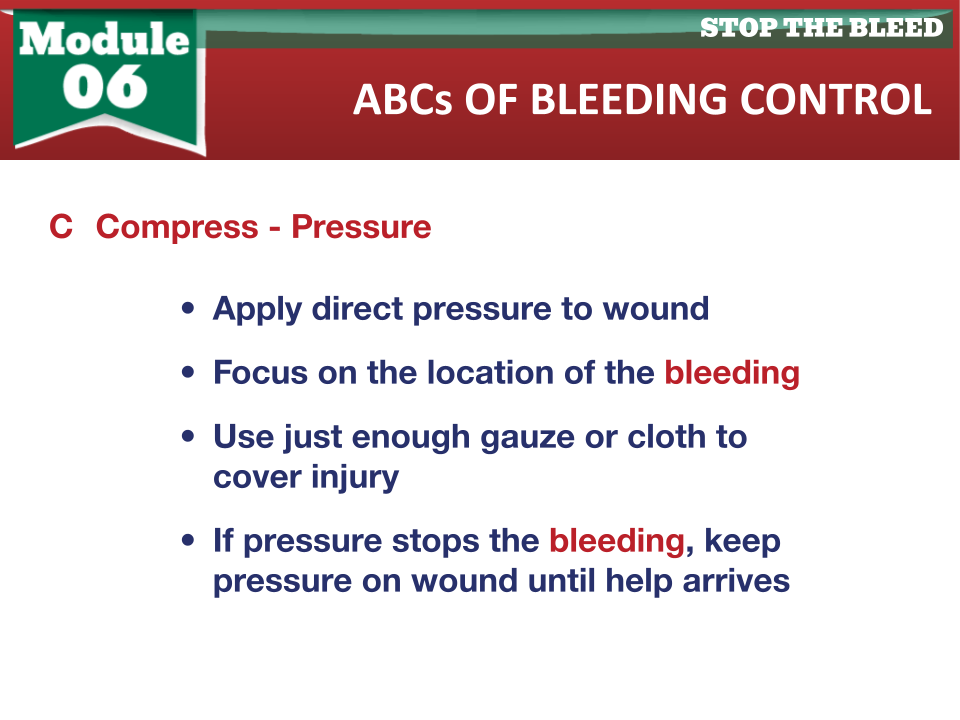 Module 06

STOP THE BLEED

ABCs OF BLEEDING CONTROL

C Compress - Pressure

• Apply direct pressure to wound
• Focus on the location of the bleeding
• Use just enough gauze or cloth to cover injury
• If pressure stops the bleeding, keep pressure on wound until help arrives